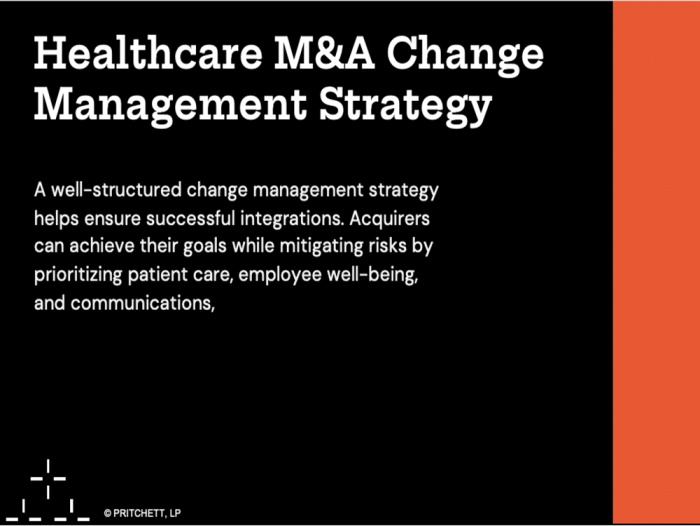 Healthcare M&A Change Management Strategy

A well-structured change management strategy helps ensure successful integrations. Acquirers can achieve their goals while mitigating risks by prioritizing patient care, employee well-being, and communications,

© PRITCHETT, LP